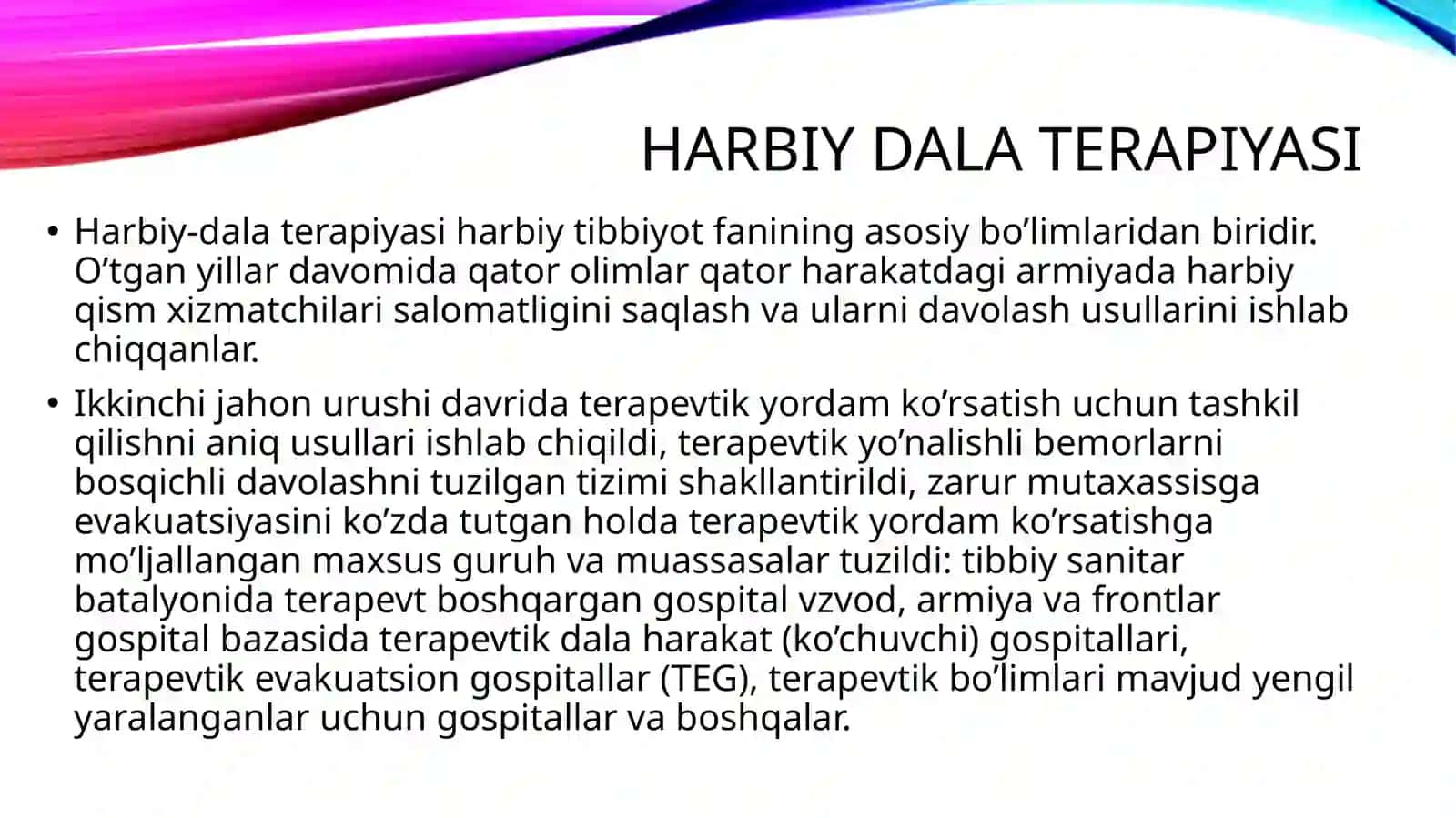 HARBIY DALA TERAPIYASI

• Harbiy-dala terapiyasi harbiy tibbiyot fanining asosiy bo’limlaridan biridir. O’tgan yillar davomida qator olimlar qator harakatdagi armiyada harbiy qism xizmatchilari salomatligini saqlash va ularni davolash usullarini ishlab chiqqanlar.

• Ikkinchi jahon urushi davrida terapevtik yordam ko’rsatish uchun tashkil qilishni aniq usullari ishlab chiqildi, terapevtik yo’nalishli bemorlarni bosqichli davolashni tuzilgan tizimi shakllantirildi, zarur mutaxassisga evakuatsiyasini ko’zda tutgan holda terapevtik yordam ko’rsatishga mo’ljallangan maxsus guruh va muassasalar tuzildi: tibbiy sanitar batalyonida terapevt boshqargan gospital vzvod, armiya va frontlar gospital bazasida terapevtik dala harakat (ko’chuvchi) gospitallari, terapevtik evakuatsion gospitallar (TEG), terapevtik bo’limlari mavjud yengil yaralanganlar uchun gospitallar va boshqalar.